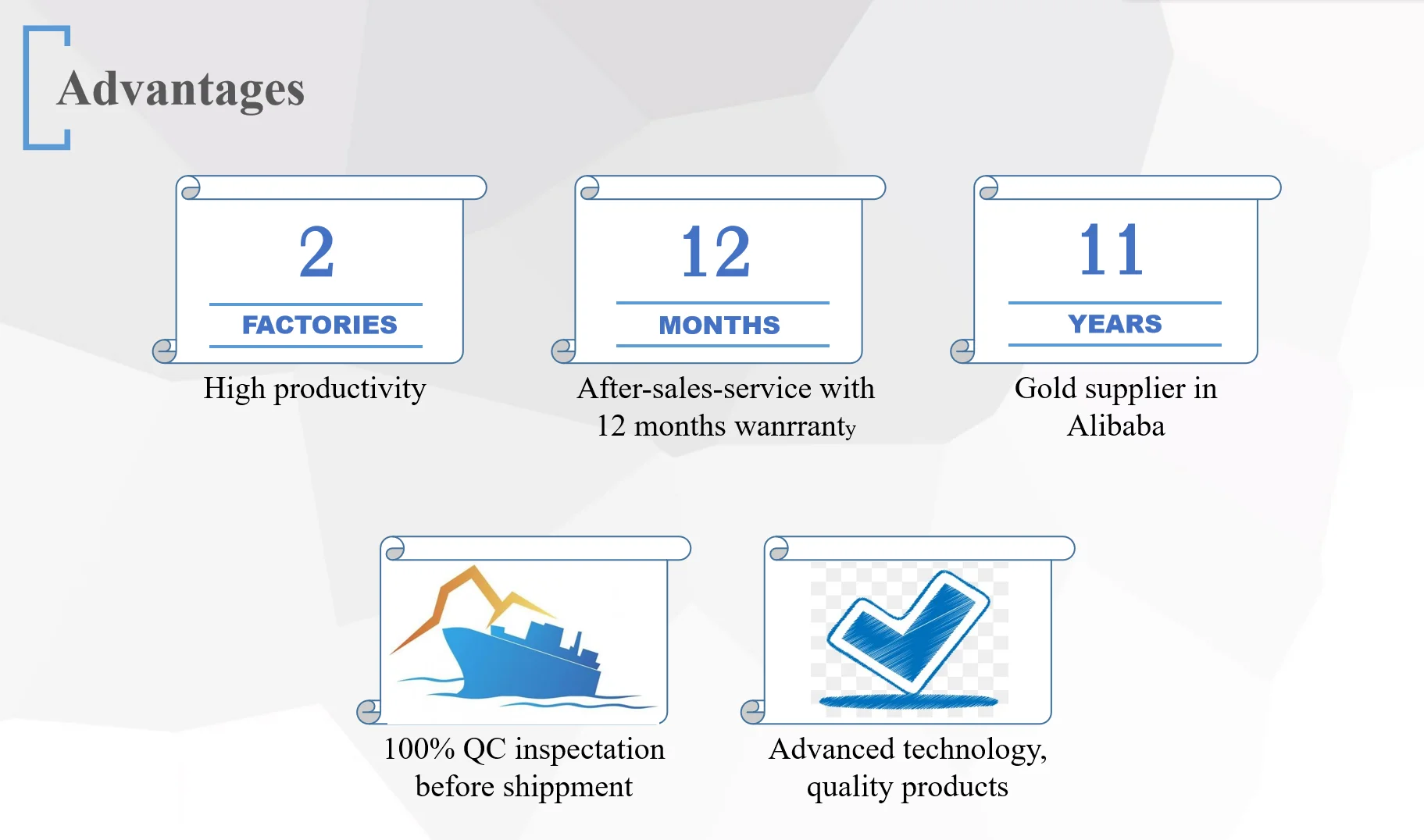 Advantages

2

FACTORIES

High productivity

12

MONTHS

After-sales-service with 12 months wanrranty

11

YEARS

Gold supplier in Alibaba

100% QC inspectation before shippment

Advanced technology, quality products